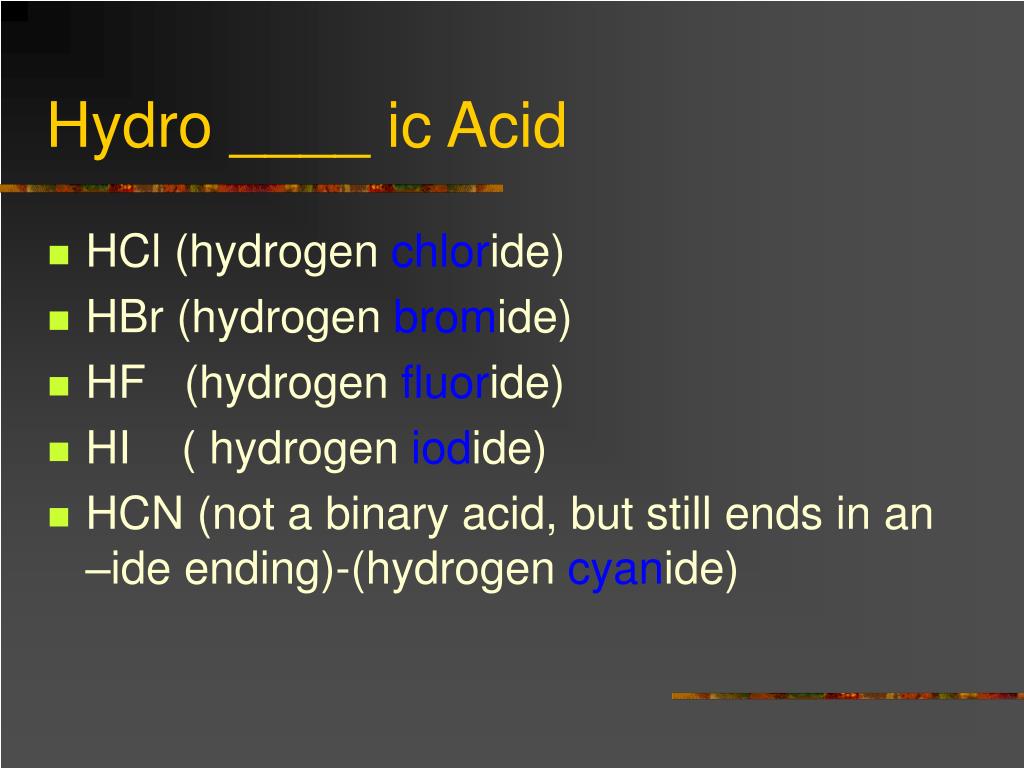 Hydro ____ ic Acid

- HCl (hydrogen chloride)
- HBr (hydrogen bromide)
- HF (hydrogen fluoride)
- HI ( hydrogen iodide)
- HCN (not a binary acid, but still ends in an –ide ending)-(hydrogen cyanide)